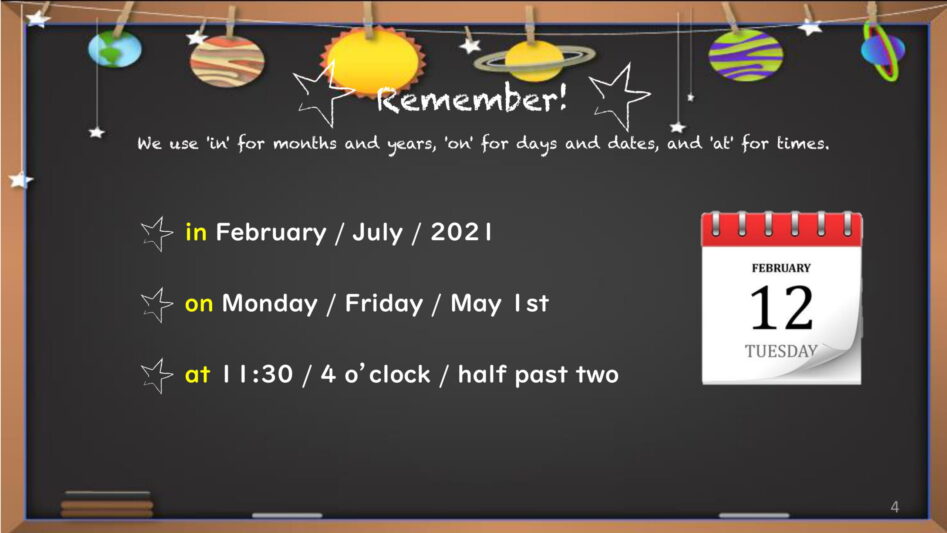 Remember!

We use 'in' for months and years, 'on' for days and dates, and 'at' for times.

in February / July / 2021

on Monday / Friday / May 1st

at 11:30 / 4 o'clock / half past two

FEBRUARY
12
TUESDAY

4